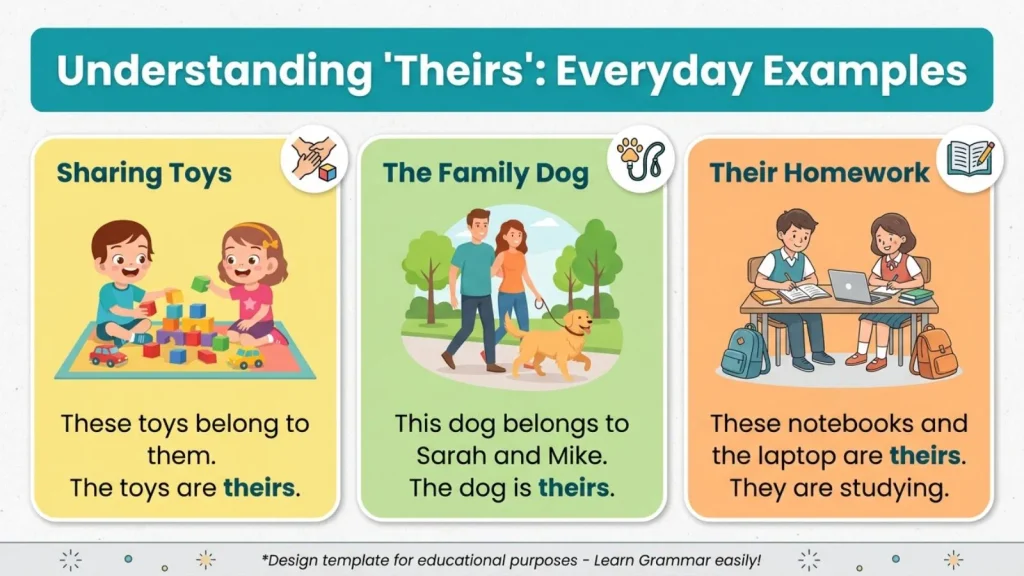 Understanding 'Theirs': Everyday Examples

Sharing Toys

These toys belong to them. The toys are theirs.

The Family Dog

This dog belongs to Sarah and Mike. The dog is theirs.

Their Homework

These notebooks and the laptop are theirs. They are studying.

*Design template for educational purposes - Learn Grammar easily!